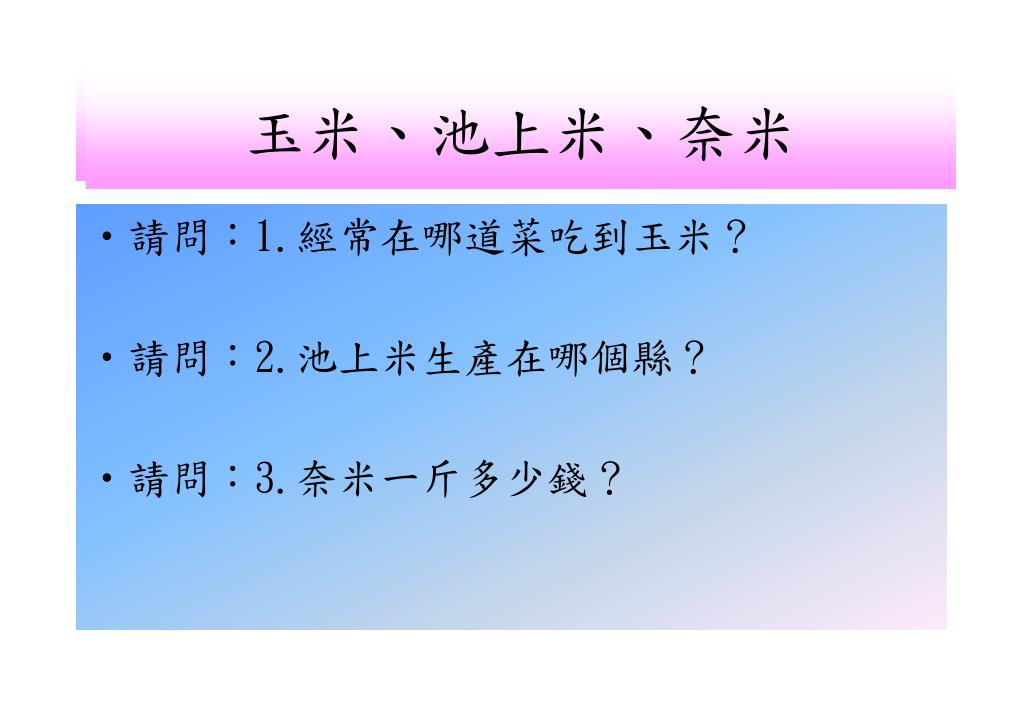 玉米、池上米、奈米

• 請問：1. 經常在哪道菜吃到玉米？

• 請問：2. 池上米生產在哪個縣？

• 請問：3. 奈米一斤多少錢？